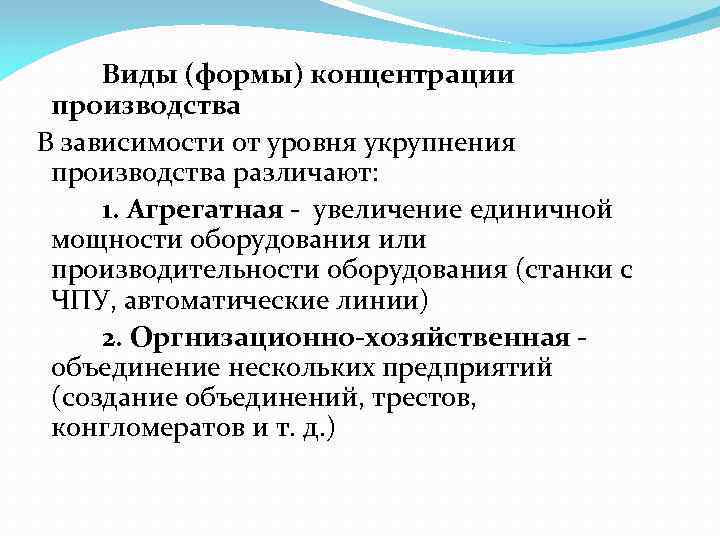 Виды (формы) концентрации производства

В зависимости от уровня укрупнения производства различают:

1. Агрегатная - увеличение единичной мощности оборудования или производительности оборудования (станки с ЧПУ, автоматические линии)

2. Оргнизационно-хозяйственная - объединение нескольких предприятий (создание объединений, трестов, конгломератов и т. д.)